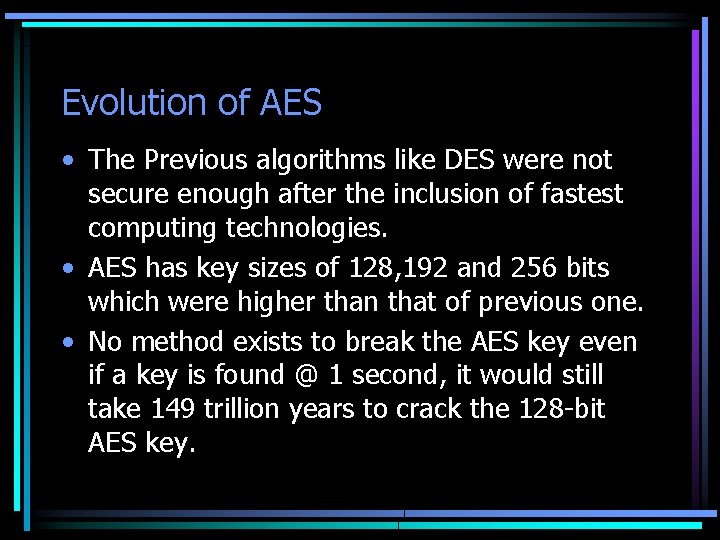 Evolution of AES

• The Previous algorithms like DES were not secure enough after the inclusion of fastest computing technologies.

• AES has key sizes of 128,192 and 256 bits which were higher than that of previous one.

• No method exists to break the AES key even if a key is found @ 1 second, it would still take 149 trillion years to crack the 128-bit AES key.